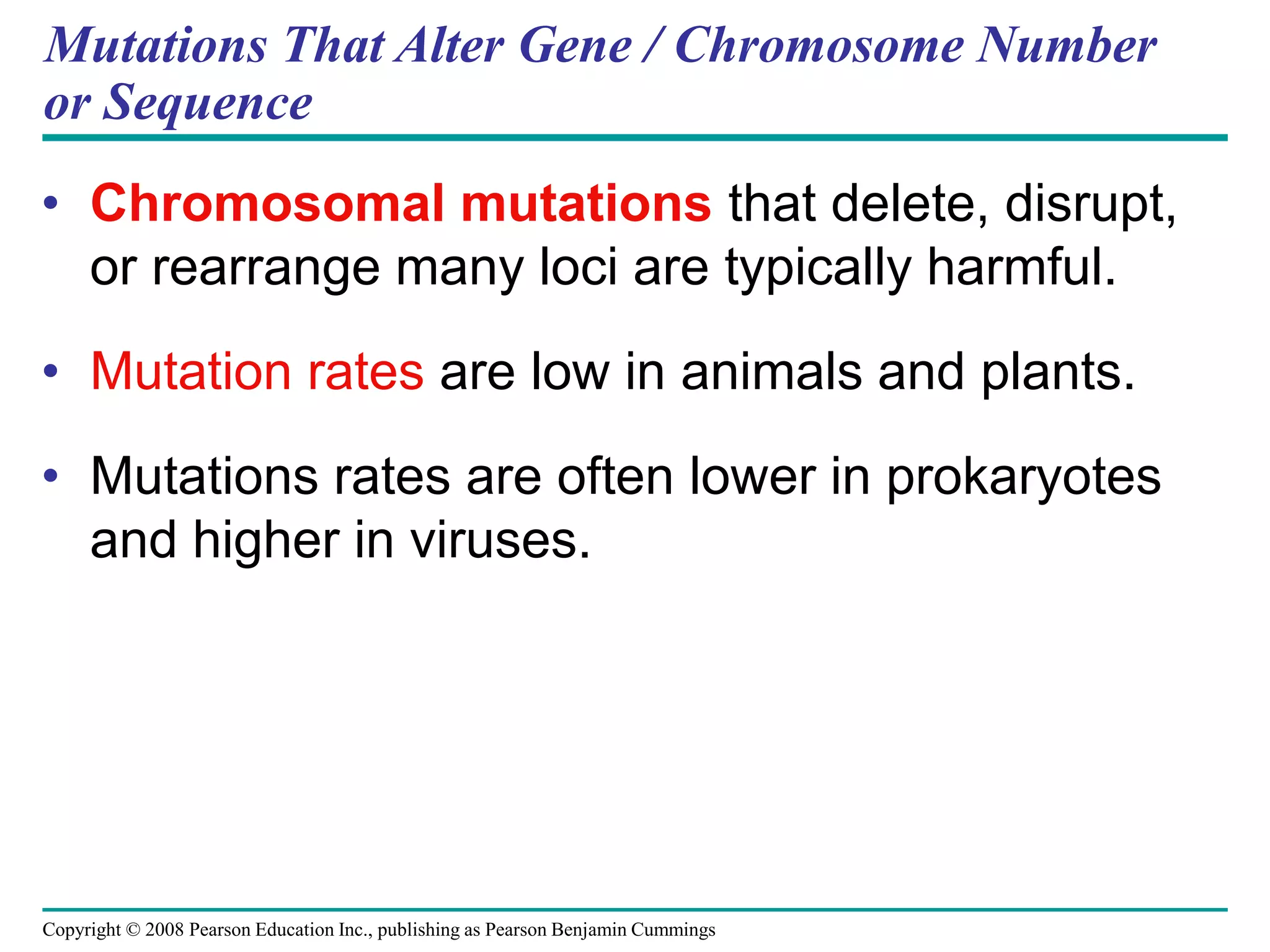 Mutations That Alter Gene / Chromosome Number or Sequence

• Chromosomal mutations that delete, disrupt, or rearrange many loci are typically harmful.

• Mutation rates are low in animals and plants.

• Mutations rates are often lower in prokaryotes and higher in viruses.

Copyright © 2008 Pearson Education Inc., publishing as Pearson Benjamin Cummings